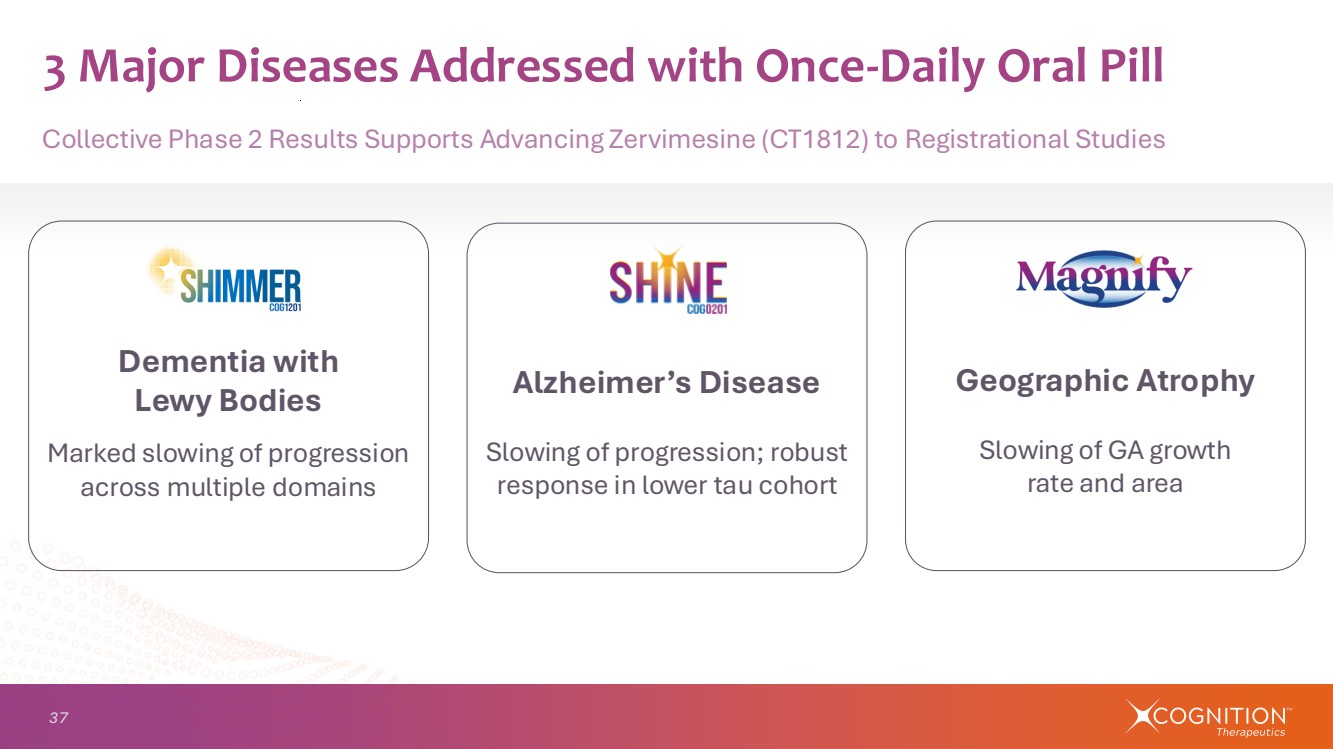 3 Major Diseases Addressed with Once-Daily Oral Pill

Collective Phase 2 Results Supports Advancing Zervimesine (CT1812) to Registrational Studies

SHIMMER COG1201

Dementia with Lewy Bodies

Marked slowing of progression across multiple domains

SHINE COG0201

Alzheimer's Disease

Slowing of progression; robust response in lower tau cohort

Magnify

Geographic Atrophy

Slowing of GA growth rate and area

37

COGNITION™ Therapeutics